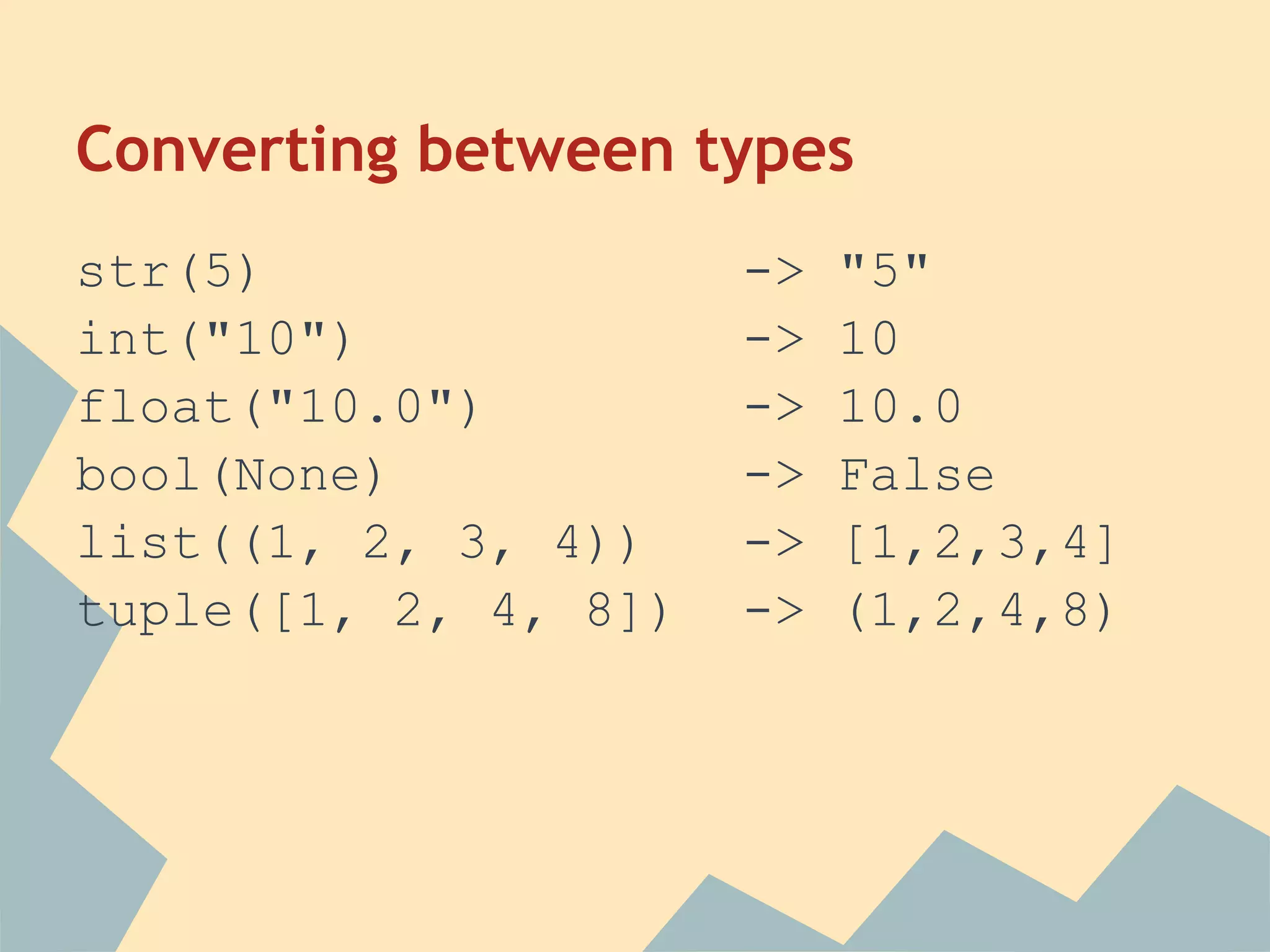 Converting between types

str(5) -> "5"
int("10") -> 10
float("10.0") -> 10.0
bool(None) -> False
list((1, 2, 3, 4)) -> [1,2,3,4]
tuple([1, 2, 4, 8]) -> (1,2,4,8)